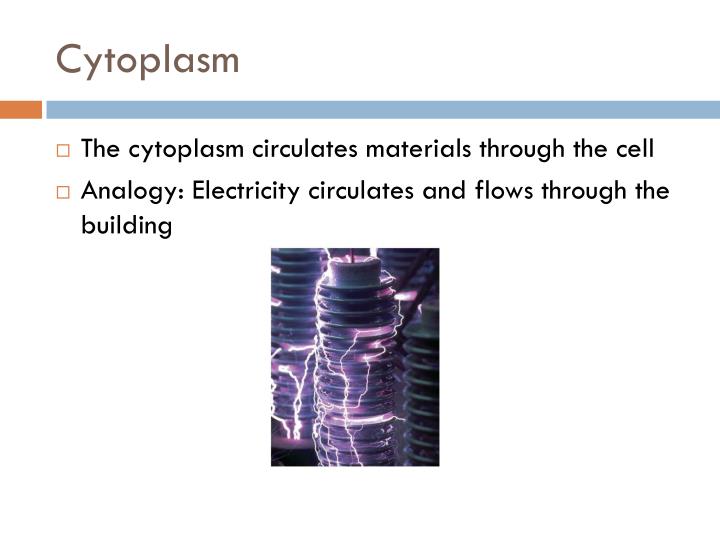 Cytoplasm

□ The cytoplasm circulates materials through the cell

□ Analogy: Electricity circulates and flows through the building